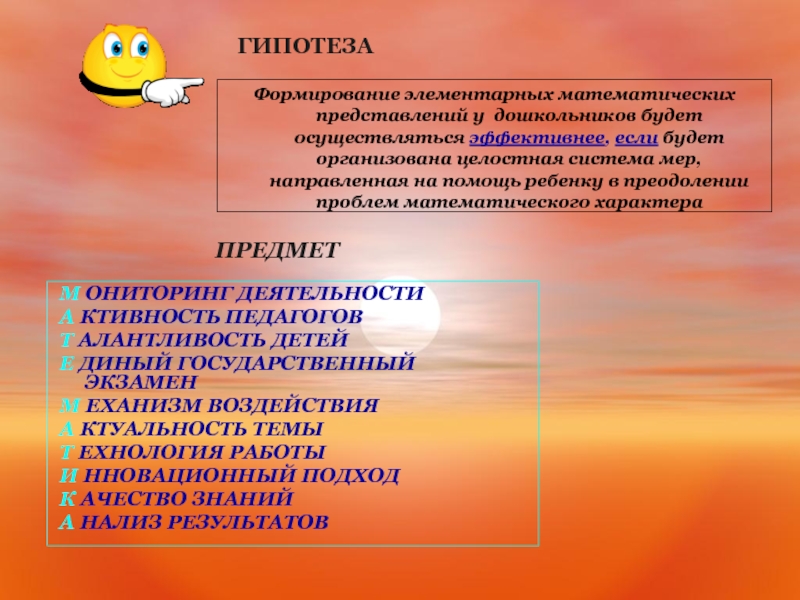 ГИПОТЕЗА

Формирование элементарных математических представлений у дошкольников будет осуществляться эффективнее, если будет организована целостная система мер, направленная на помощь ребенку в преодолении проблем математического характера

ПРЕДМЕТ

М ОНИТОРИНГ ДЕЯТЕЛЬНОСТИ
А КТИВНОСТЬ ПЕДАГОГОВ
Т АЛАНТЛИВОСТЬ ДЕТЕЙ
Е ДИНЫЙ ГОСУДАРСТВЕННЫЙ ЭКЗАМЕН
М ЕХАНИЗМ ВОЗДЕЙСТВИЯ
А КТУАЛЬНОСТЬ ТЕМЫ
Т ЕХНОЛОГИЯ РАБОТЫ
И ННОВАЦИОННЫЙ ПОДХОД
К АЧЕСТВО ЗНАНИЙ
А НАЛИЗ РЕЗУЛЬТАТОВ